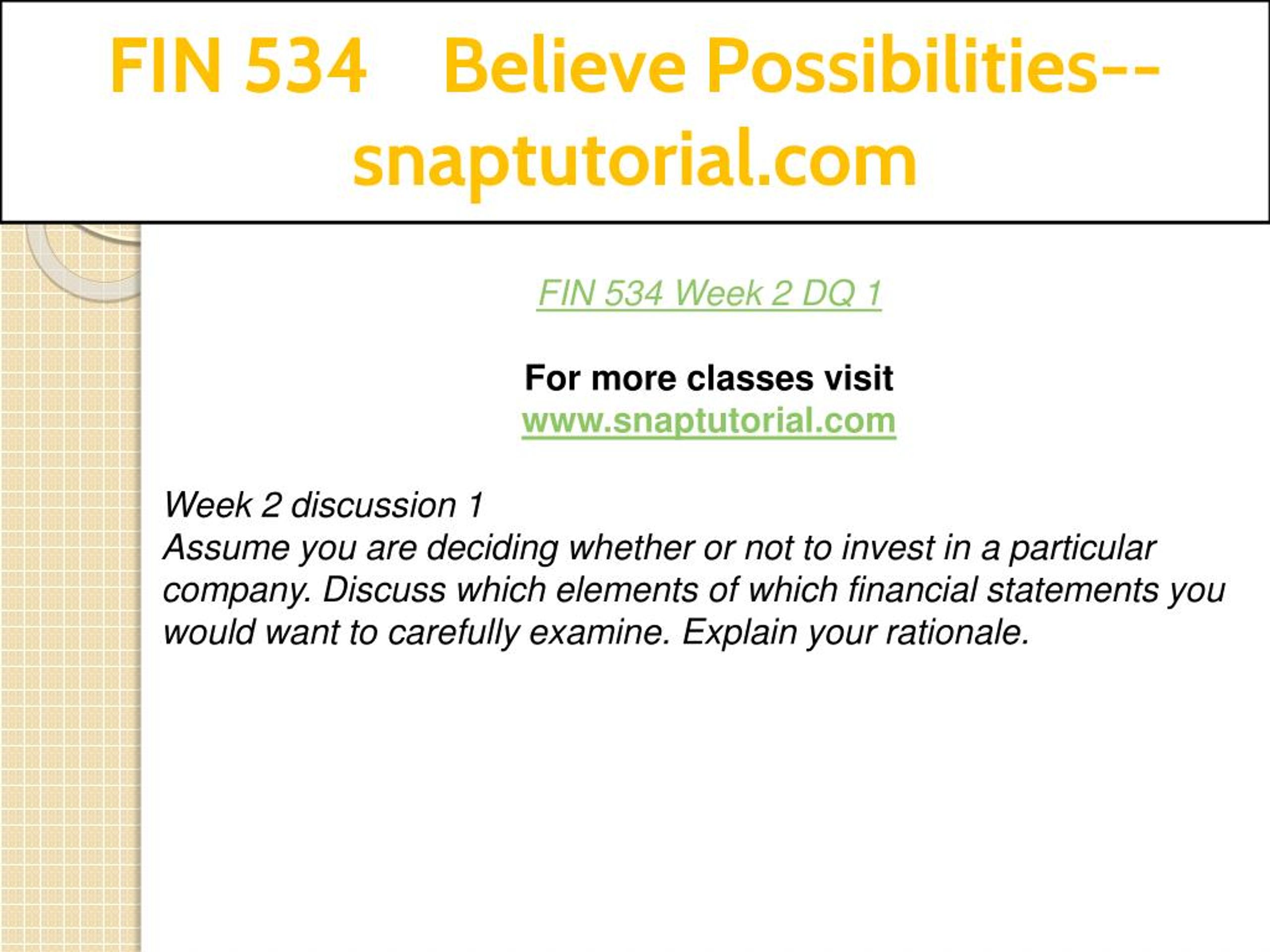 FIN 534 Believe Possibilities--snaptutorial.com

FIN 534 Week 2 DQ 1

For more classes visit
www.snaptutorial.com

Week 2 discussion 1
Assume you are deciding whether or not to invest in a particular company. Discuss which elements of which financial statements you would want to carefully examine. Explain your rationale.